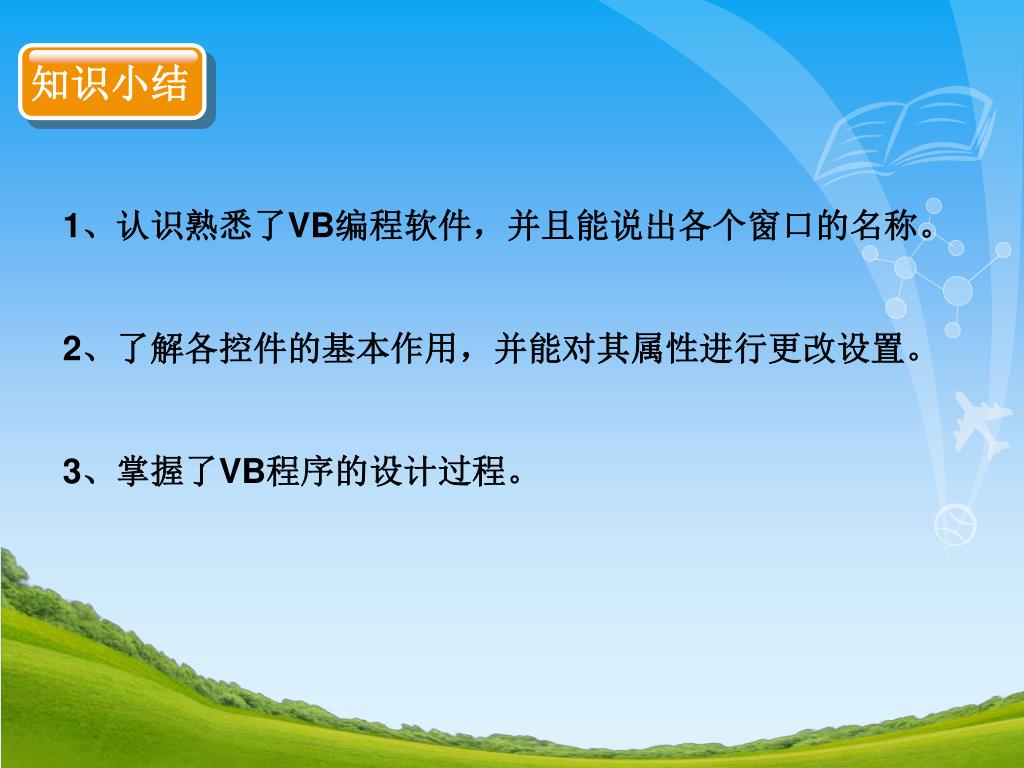 知识小结

1、认识熟悉了VB编程软件，并且能说出各个窗口的名称。

2、了解各控件的基本作用，并能对其属性进行更改设置。

3、掌握了VB程序的设计过程。